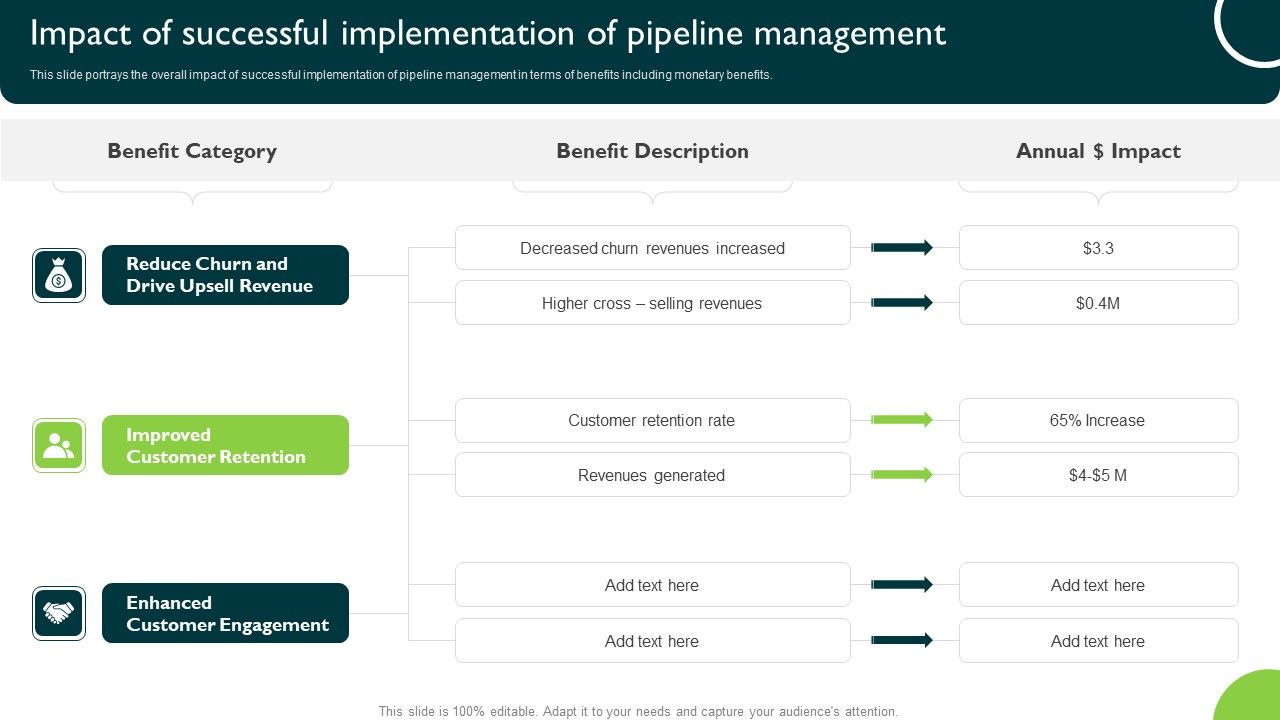 Impact of successful implementation of pipeline management

This slide portrays the overall impact of successful implementation of pipeline management in terms of benefits including monetary benefits.

| Benefit Category | Benefit Description | Annual $ Impact |
|---|---|---|
| Reduce Churn and Drive Upsell Revenue | Decreased churn revenues increased | $3.3 |
| | Higher cross – selling revenues | $0.4M |
| Improved Customer Retention | Customer retention rate | 65% Increase |
| | Revenues generated | $4-$5 M |
| Enhanced Customer Engagement | Add text here | Add text here |
| | Add text here | Add text here |

This slide is 100% editable. Adapt it to your needs and capture your audience's attention.